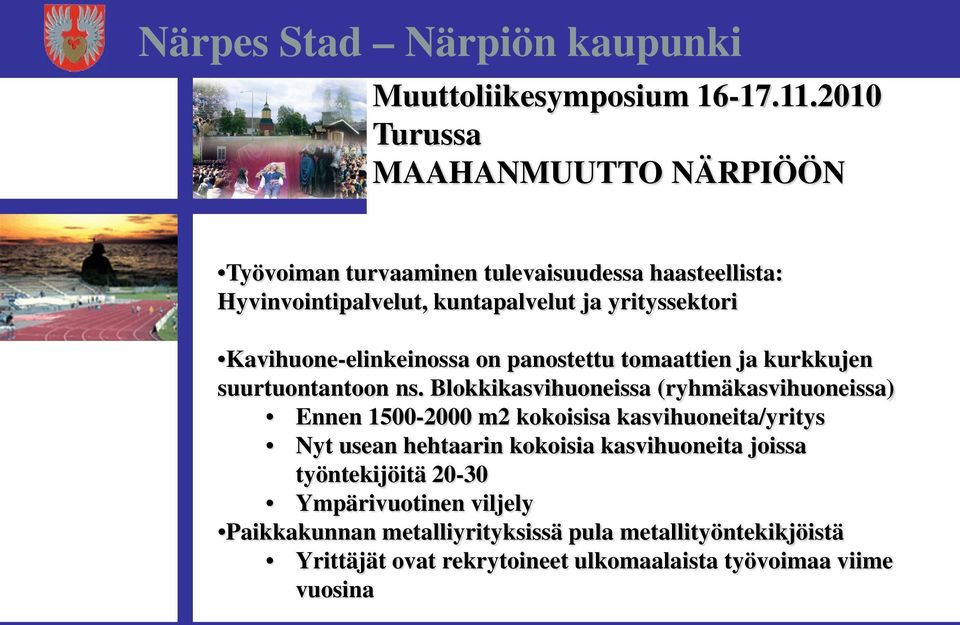 Närpes Stad – Närpiön kaupunki

Muuttoliikesymposium 16-17.11.2010 Turussa
MAAHANMUUTTO NÄRPIÖÖN

•Työvoiman turvaaminen tulevaisuudessa haasteellista: Hyvinvointipalvelut, kuntapalvelut ja yrityssektori

•Kavihuone-elinkeinossa on panostettu tomaattien ja kurkkujen suurtuontantoon ns. Blokkikasvihuoneissa (ryhmäkasvihuoneissa)
• Ennen 1500-2000 m2 kokoisisa kasvihuoneita/yritys
• Nyt usean hehtaarin kokoisia kasvihuoneita joissa työntekijöitä 20-30
• Ympärivuotinen viljely
•Paikkakunnan metalliyrityksissä pula metallityöntekikjöistä
• Yrittäjät ovat rekrytoineet ulkomaalaista työvoimaa viime vuosina